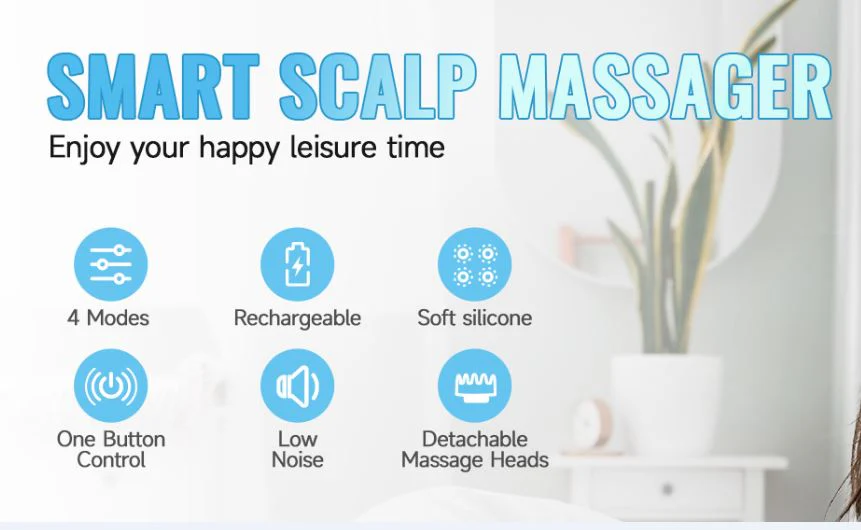 SMART SCALP MASSAGER
Enjoy your happy leisure time

4 Modes
Rechargeable
Soft silicone

One Button Control
Low Noise
Detachable Massage Heads